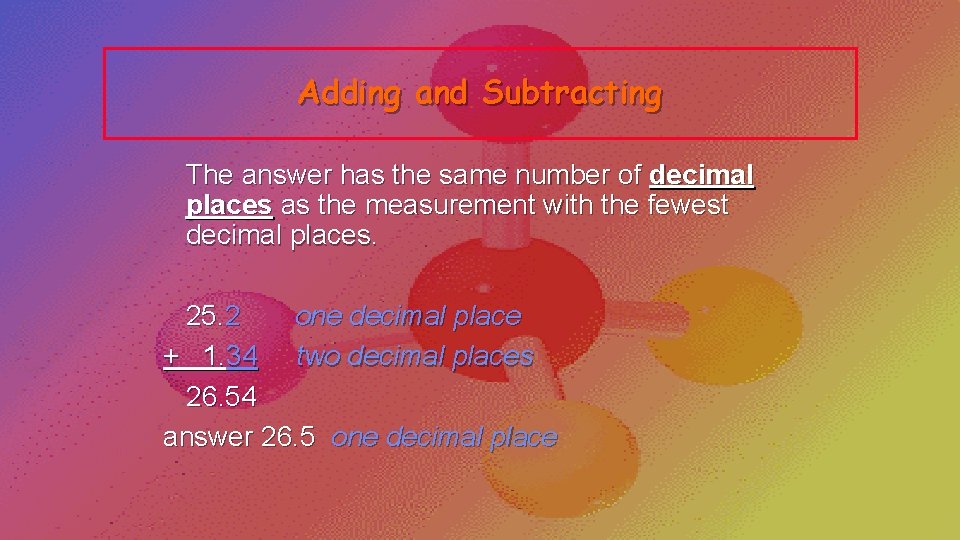 Adding and Subtracting

The answer has the same number of decimal places as the measurement with the fewest decimal places.

25.2 one decimal place
+ 1.34 two decimal places
26.54
answer 26.5 one decimal place